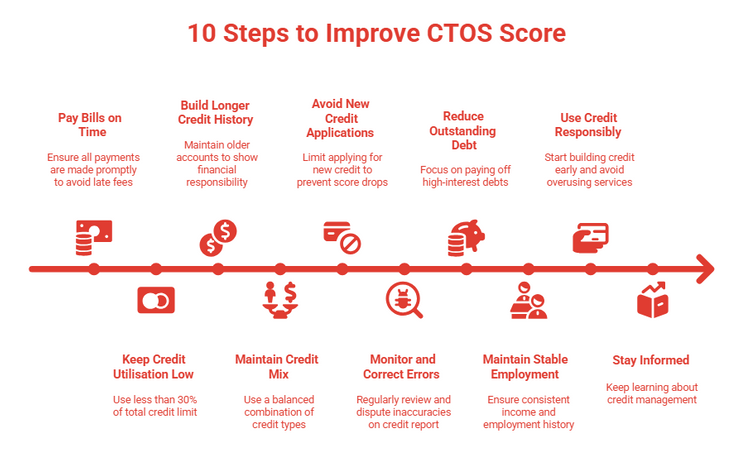 10 Steps to Improve CTOS Score

Pay Bills on Time

Ensure all payments are made promptly to avoid late fees

Build Longer Credit History

Maintain older accounts to show financial responsibility

Avoid New Credit Applications

Limit applying for new credit to prevent score drops

Reduce Outstanding Debt

Focus on paying off high-interest debts

Use Credit Responsibly

Start building credit early and avoid overusing services

Keep Credit Utilisation Low

Use less than 30% of total credit limit

Maintain Credit Mix

Use a balanced combination of credit types

Monitor and Correct Errors

Regularly review and dispute inaccuracies on credit report

Maintain Stable Employment

Ensure consistent income and employment history

Stay Informed

Keep learning about credit management